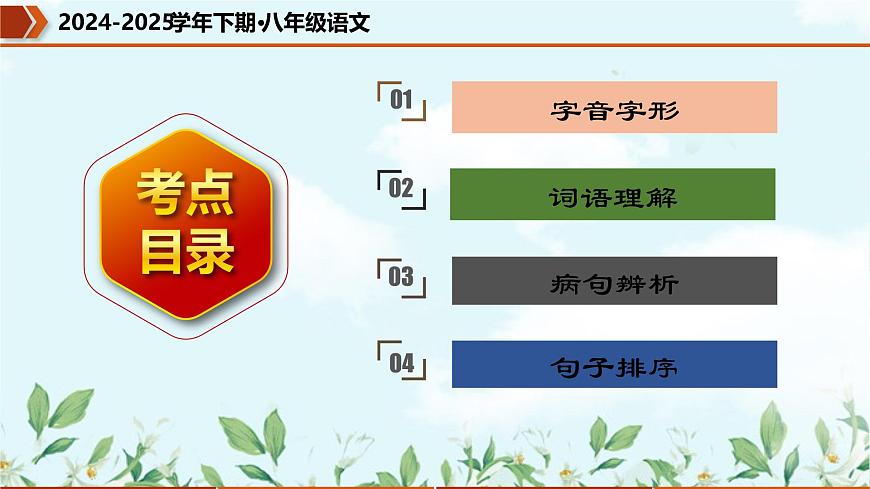 2024-2025学年下期·八年级语文

考点目录

01 字音字形

02 词语理解

03 病句辨析

04 句子排序